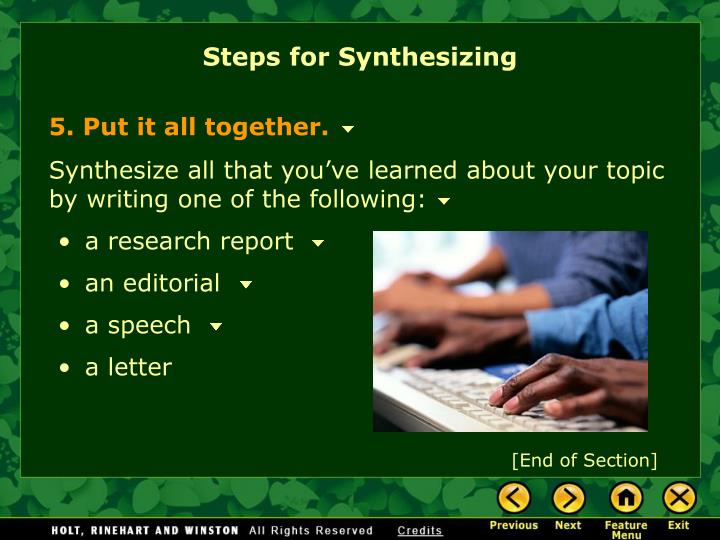 Steps for Synthesizing

5. Put it all together.

Synthesize all that you've learned about your topic by writing one of the following:

• a research report
• an editorial
• a speech
• a letter

[End of Section]

HOLT, RINEHART AND WINSTON All Rights Reserved Credits

Previous Next Feature Menu Exit